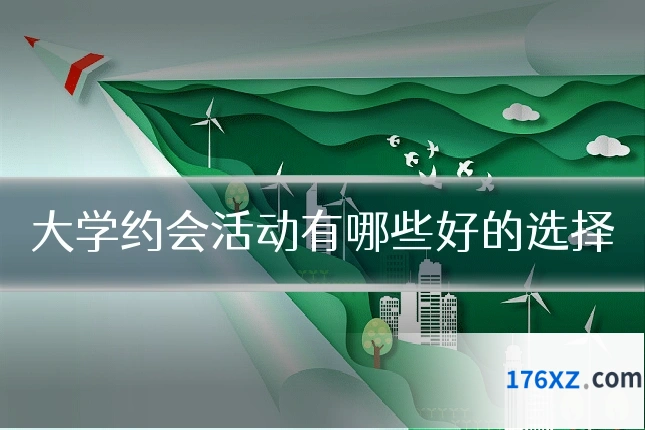 大学约会活动有哪些好的选择

176XZ.com